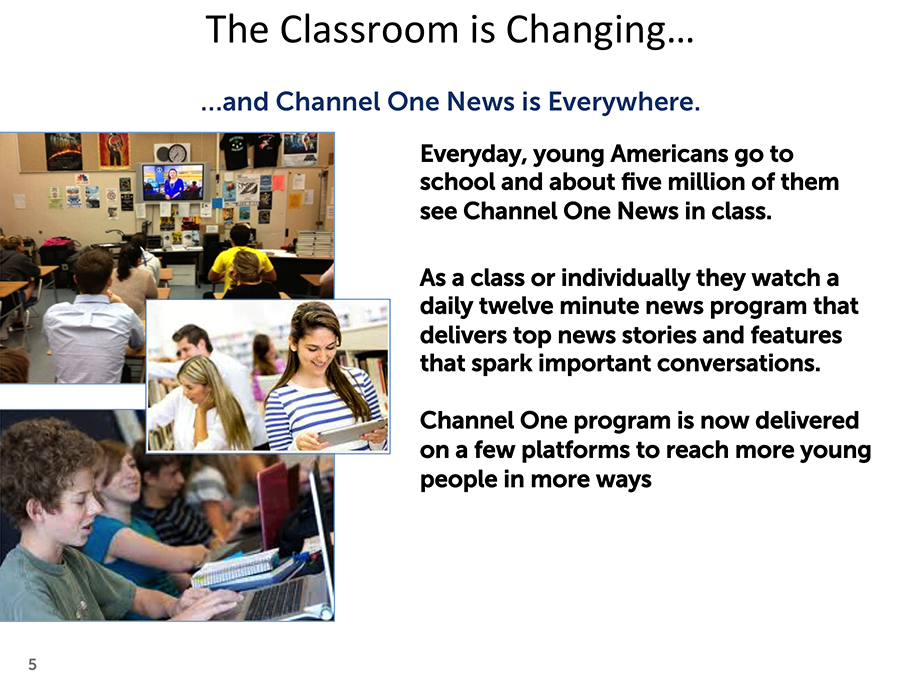 The Classroom is Changing…

…and Channel One News is Everywhere.

Everyday, young Americans go to school and about five million of them see Channel One News in class.

As a class or individually they watch a daily twelve minute news program that delivers top news stories and features that spark important conversations.

Channel One program is now delivered on a few platforms to reach more young people in more ways

5